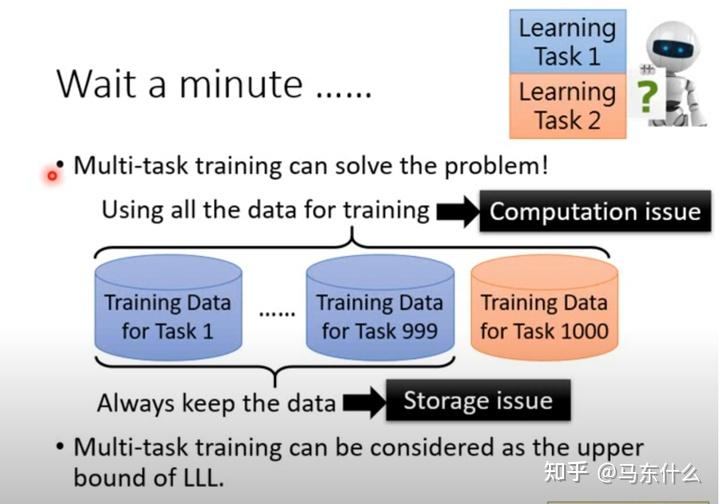 Wait a minute ……

Learning Task 1

Learning Task 2

?

• Multi-task training can solve the problem!

Using all the data for training

Computation issue

Training Data for Task 1

……

Training Data for Task 999

Training Data for Task 1000

Always keep the data

Storage issue

• Multi-task training can be considered as the upper bound of LLL.

知乎 @马东什么